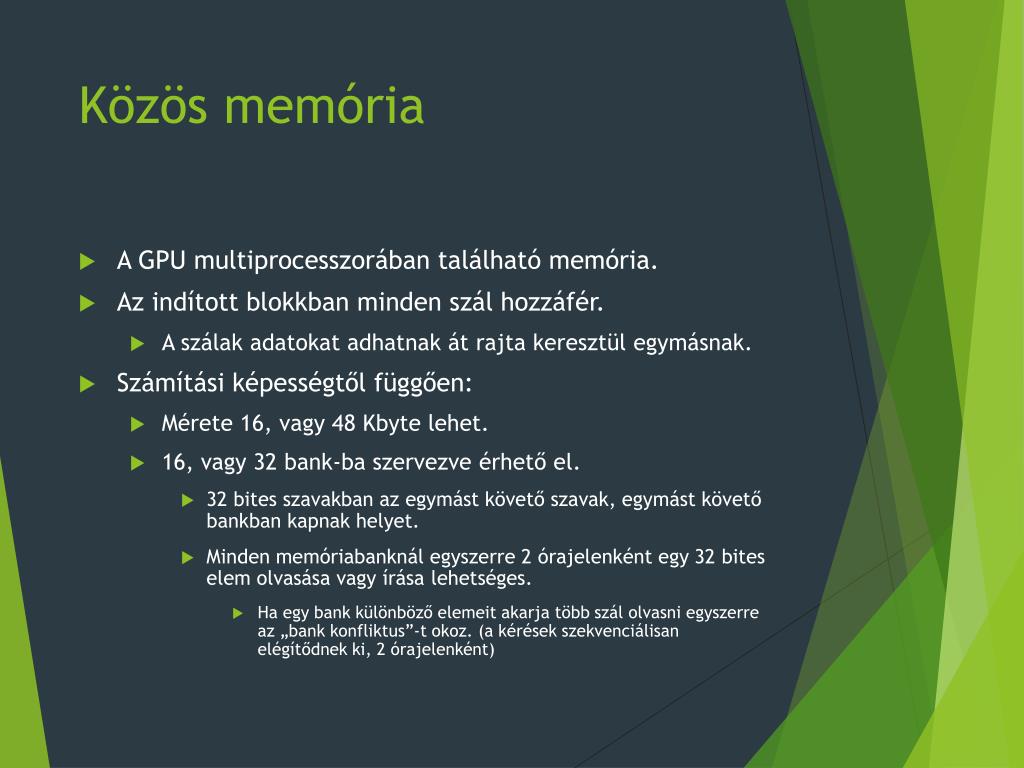 Közös memória

A GPU multiprocesszorában található memória.

Az indított blokkban minden szál hozzáfér.

A szálak adatokat adhatnak át rajta keresztül egymásnak.

Számítási képességtől függően:

Mérete 16, vagy 48 Kbyte lehet.

16, vagy 32 bank-ba szervezve érhető el.

32 bites szavakban az egymást követő szavak, egymást követő bankban kapnak helyet.

Minden memóriabanknál egyszerre 2 órajelenként egy 32 bites elem olvasása vagy írása lehetséges.

Ha egy bank különböző elemeit akarja több szál olvasni egyszerre az „bank konfliktus”-t okoz. (a kérések szekvenciálisan elégítődnek ki, 2 órajelenként)